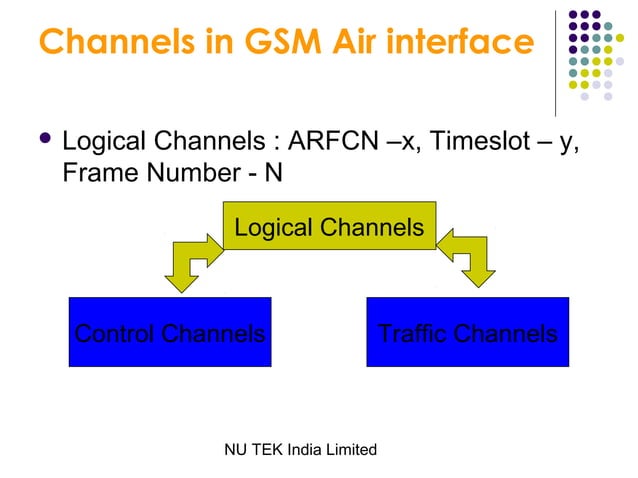 Channels in GSM Air interface

Logical Channels : ARFCN –x, Timeslot – y, Frame Number - N

Logical Channels

Control Channels

Traffic Channels

NU TEK India Limited